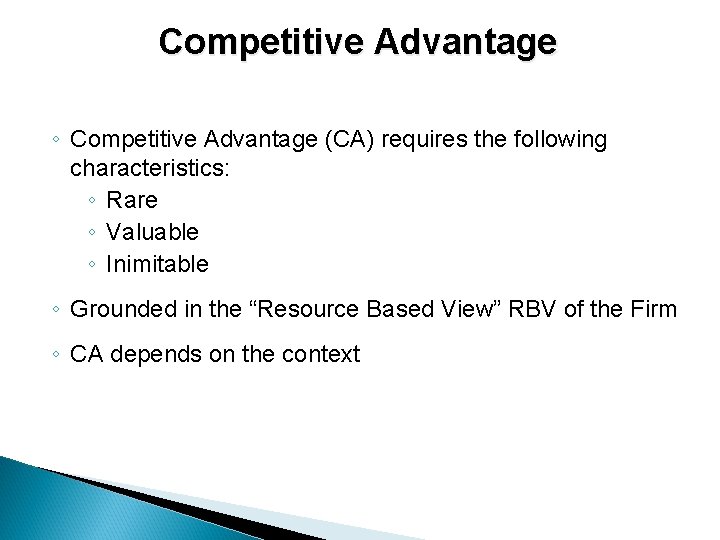 Competitive Advantage

◦ Competitive Advantage (CA) requires the following characteristics:
◦ Rare
◦ Valuable
◦ Inimitable

◦ Grounded in the “Resource Based View” RBV of the Firm

◦ CA depends on the context